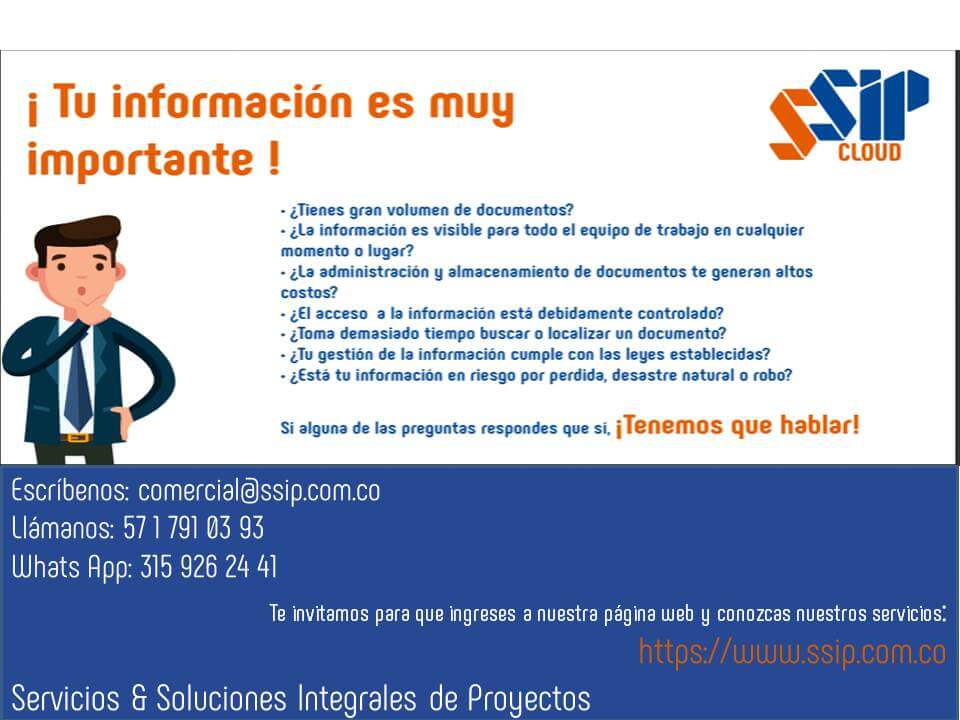 ¡ Tu información es muy importante !

SSIP CLOUD

- ¿Tienes gran volumen de documentos?
- ¿La información es visible para todo el equipo de trabajo en cualquier momento o lugar?
- ¿La administración y almacenamiento de documentos te generan altos costos?
- ¿El acceso a la información está debidamente controlado?
- ¿Toma demasiado tiempo buscar o localizar un documento?
- ¿Tu gestión de la información cumple con las leyes establecidas?
- ¿Está tu información en riesgo por perdida, desastre natural o robo?

Si alguna de las preguntas respondes que si, ¡Tenemos que hablar!

Escríbenos: comercial@ssip.com.co
Llámanos: 57 1 791 03 93
Whats App: 315 926 24 41

Te invitamos para que ingreses a nuestra página web y conozcas nuestros servicios:
https://www.ssip.com.co

Servicios & Soluciones Integrales de Proyectos